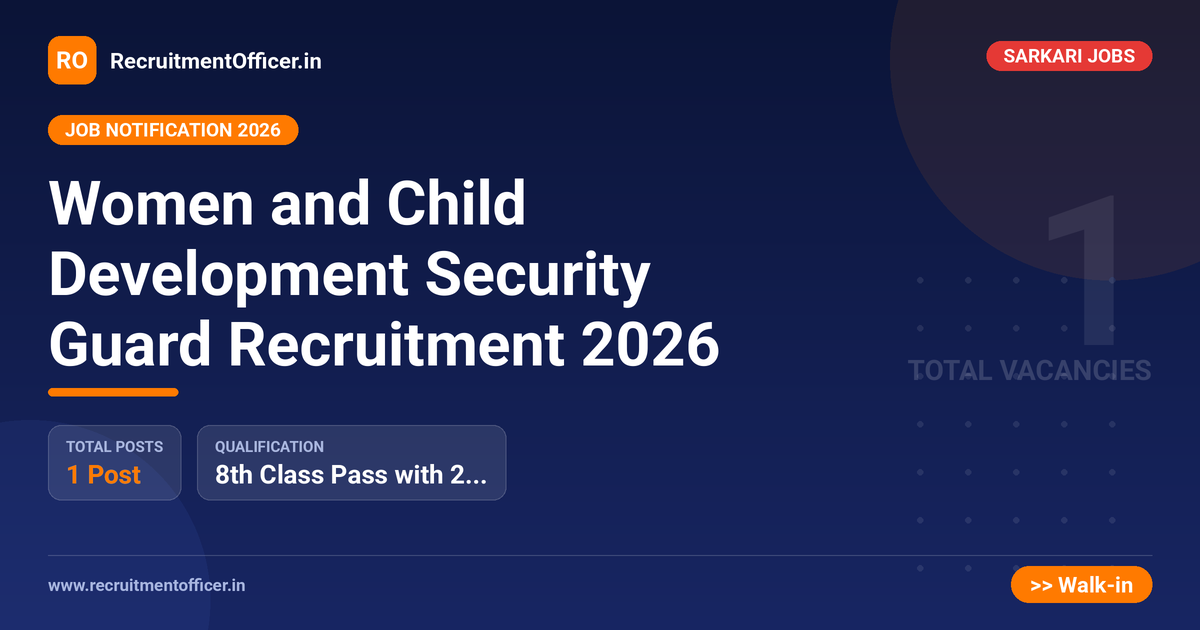 RO RecruitmentOfficer.in

SARKARI JOBS

JOB NOTIFICATION 2026

Women and Child Development Security Guard Recruitment 2026

1
TOTAL VACANCIES

TOTAL POSTS
1 Post

QUALIFICATION
8th Class Pass with 2...

www.recruitmentofficer.in

>> Walk-in